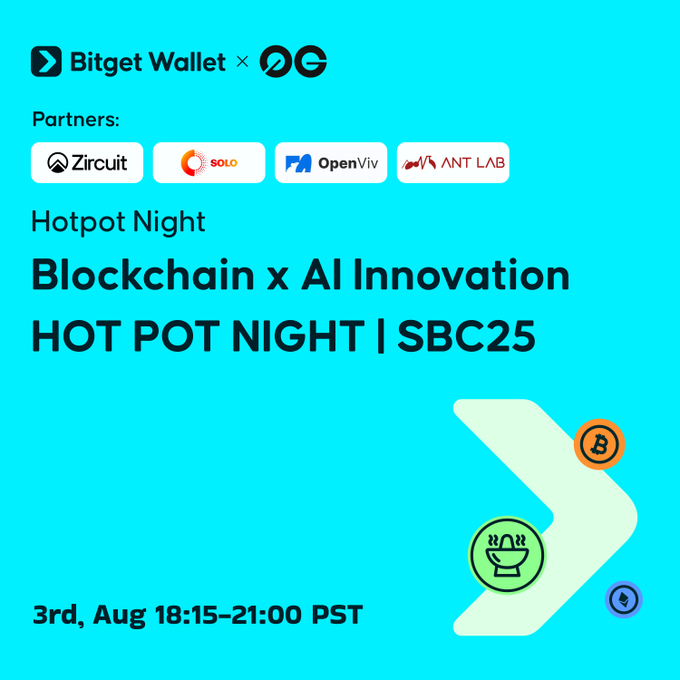 Bitget Wallet × 0G

Partners:

Zircuit

SOLO

OpenViv

ANT LAB

Hotpot Night

Blockchain x AI Innovation HOT POT NIGHT | SBC25

3rd, Aug 18:15–21:00 PST